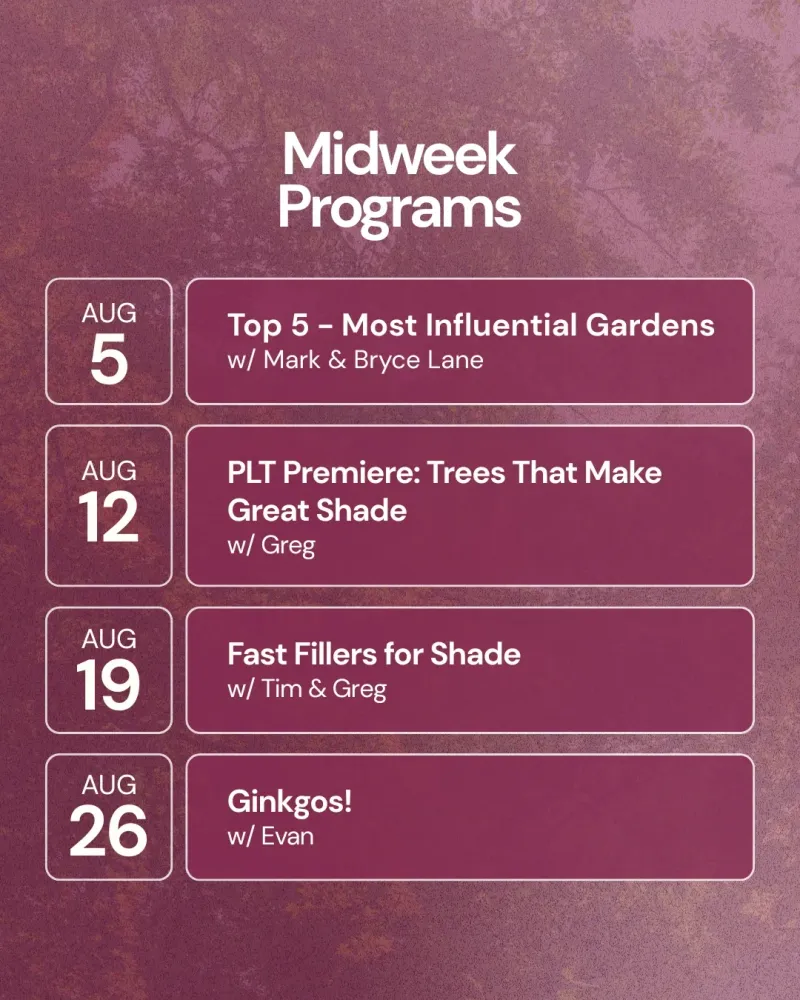 Midweek Programs

AUG
5

Top 5 - Most Influential Gardens
w/ Mark & Bryce Lane

AUG
12

PLT Premiere: Trees That Make Great Shade
w/ Greg

AUG
19

Fast Fillers for Shade
w/ Tim & Greg

AUG
26

Ginkgos!
w/ Evan